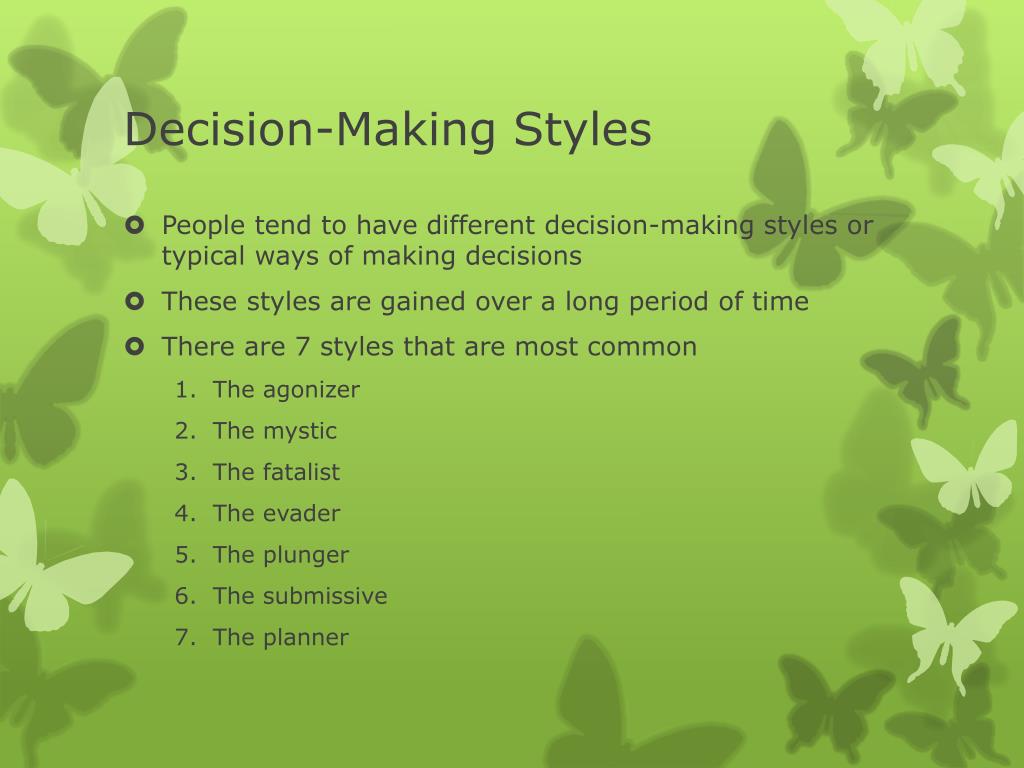 Decision-Making Styles

People tend to have different decision-making styles or typical ways of making decisions

These styles are gained over a long period of time

There are 7 styles that are most common

1. The agonizer
2. The mystic
3. The fatalist
4. The evader
5. The plunger
6. The submissive
7. The planner